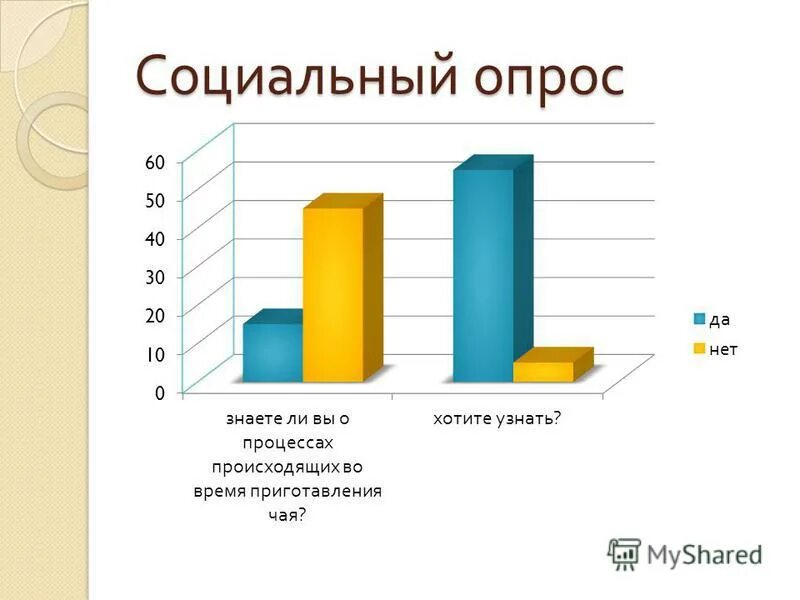 Социальный опрос

60
50
40
30
20
10
0

знаете ли вы о процессах происходящих во время приготавления чая?

хотите узнать?

да
нет

MyShared